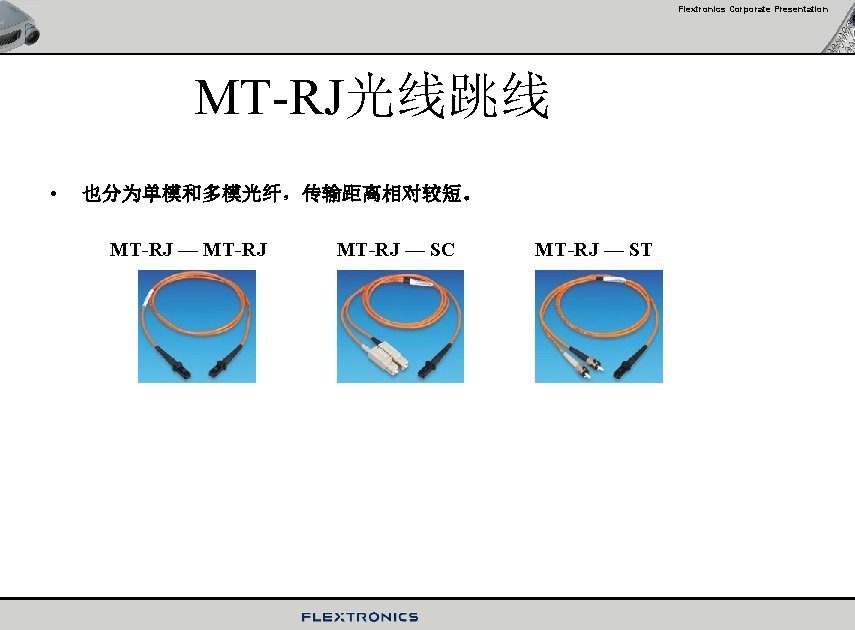 Flextronics Corporate Presentation

MT-RJ光线跳线

• 也分为单模和多模光纤，传输距离相对较短。

MT-RJ — MT-RJ

MT-RJ — SC

MT-RJ — ST

FLEXTRONICS